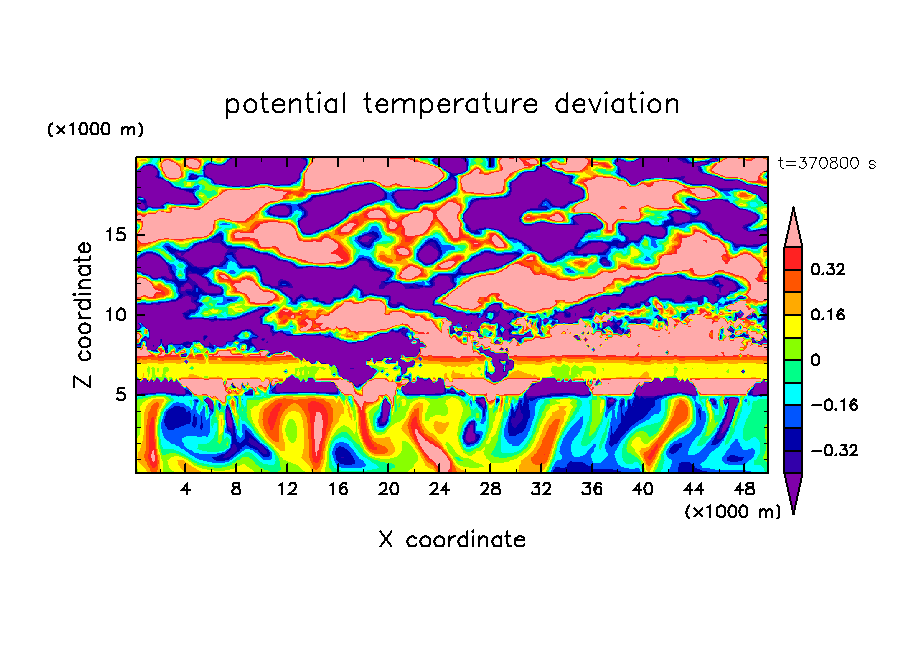 potential temperature deviation

(×1000 m)

t=370800 s

Z coordinate

15
10
5

0.32
0.16
0
−0.16
−0.32

4 8 12 16 20 24 28 32 36 40 44 48

(×1000 m)

X coordinate